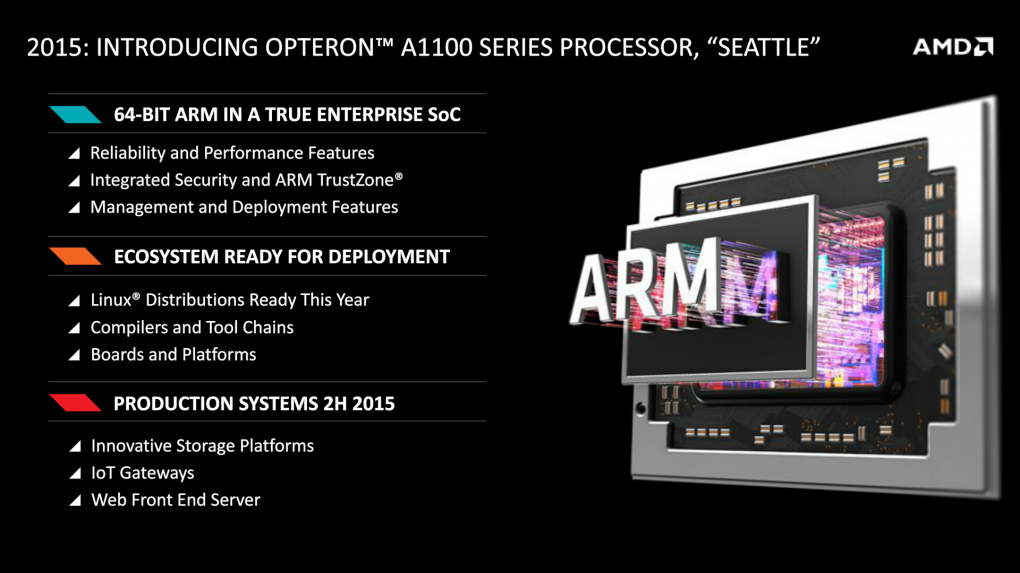 2015: INTRODUCING OPTERON™ A1100 SERIES PROCESSOR, "SEATTLE"

AMD

64-BIT ARM IN A TRUE ENTERPRISE SoC

Reliability and Performance Features
Integrated Security and ARM TrustZone®
Management and Deployment Features

ECOSYSTEM READY FOR DEPLOYMENT

Linux® Distributions Ready This Year
Compilers and Tool Chains
Boards and Platforms

PRODUCTION SYSTEMS 2H 2015

Innovative Storage Platforms
IoT Gateways
Web Front End Server

ARM